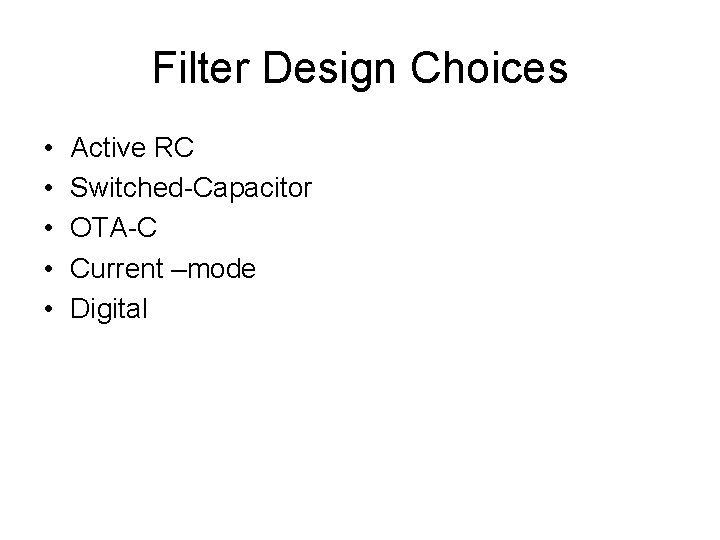 Filter Design Choices

• Active RC
• Switched-Capacitor
• OTA-C
• Current –mode
• Digital